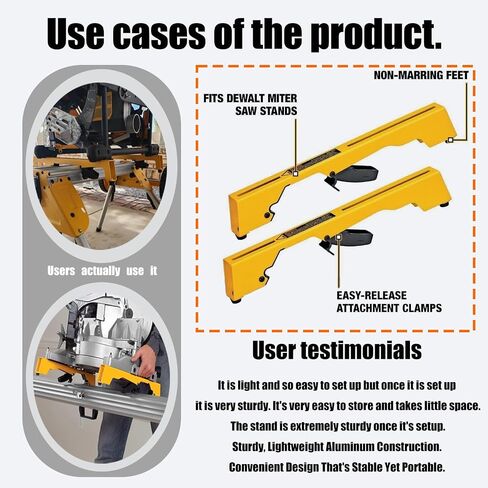 Use cases of the product.

Users actually use it

NON-MARRING FEET

FITS DEWALT MITER SAW STANDS

EASY-RELEASE ATTACHMENT CLAMPS

User testimonials

It is light and so easy to set up but once it is set up it is very sturdy. It's very easy to store and takes little space.

The stand is extremely sturdy once it's setup.

Sturdy, Lightweight Aluminum Construction.

Convenient Design That's Stable Yet Portable.